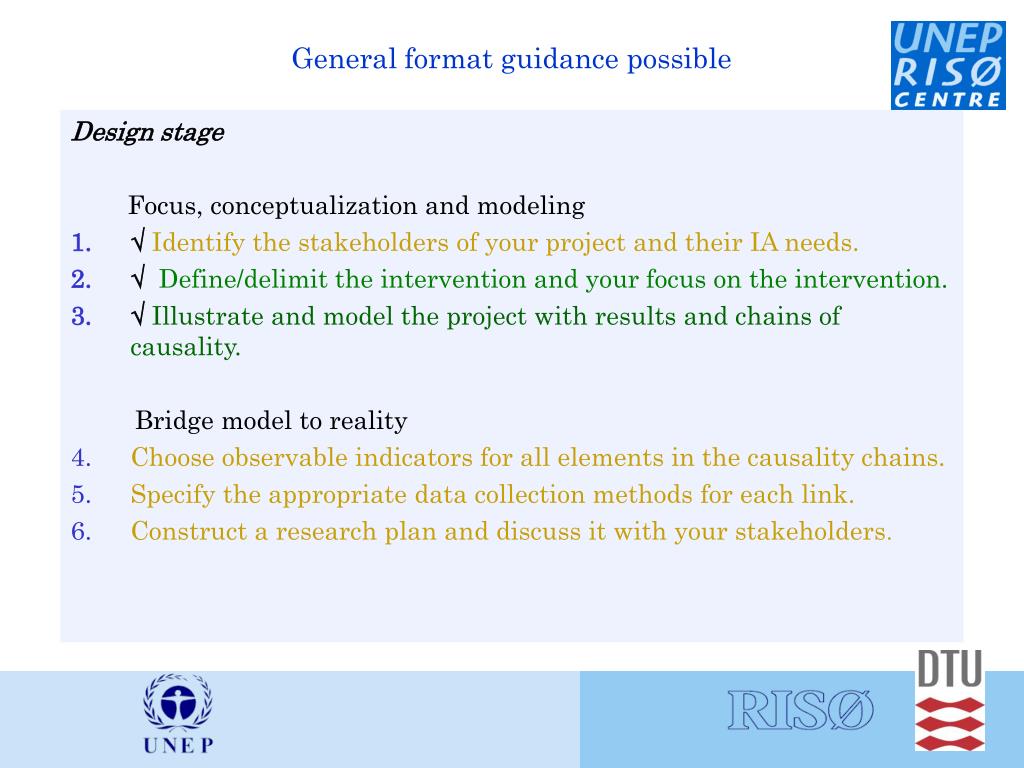 General format guidance possible

UNEP RISØ CENTRE

Design stage

Focus, conceptualization and modeling

1. √ Identify the stakeholders of your project and their IA needs.
2. √ Define/delimit the intervention and your focus on the intervention.
3. √ Illustrate and model the project with results and chains of causality.

Bridge model to reality

4. Choose observable indicators for all elements in the causality chains.
5. Specify the appropriate data collection methods for each link.
6. Construct a research plan and discuss it with your stakeholders.

UNEP

RISØ

DTU